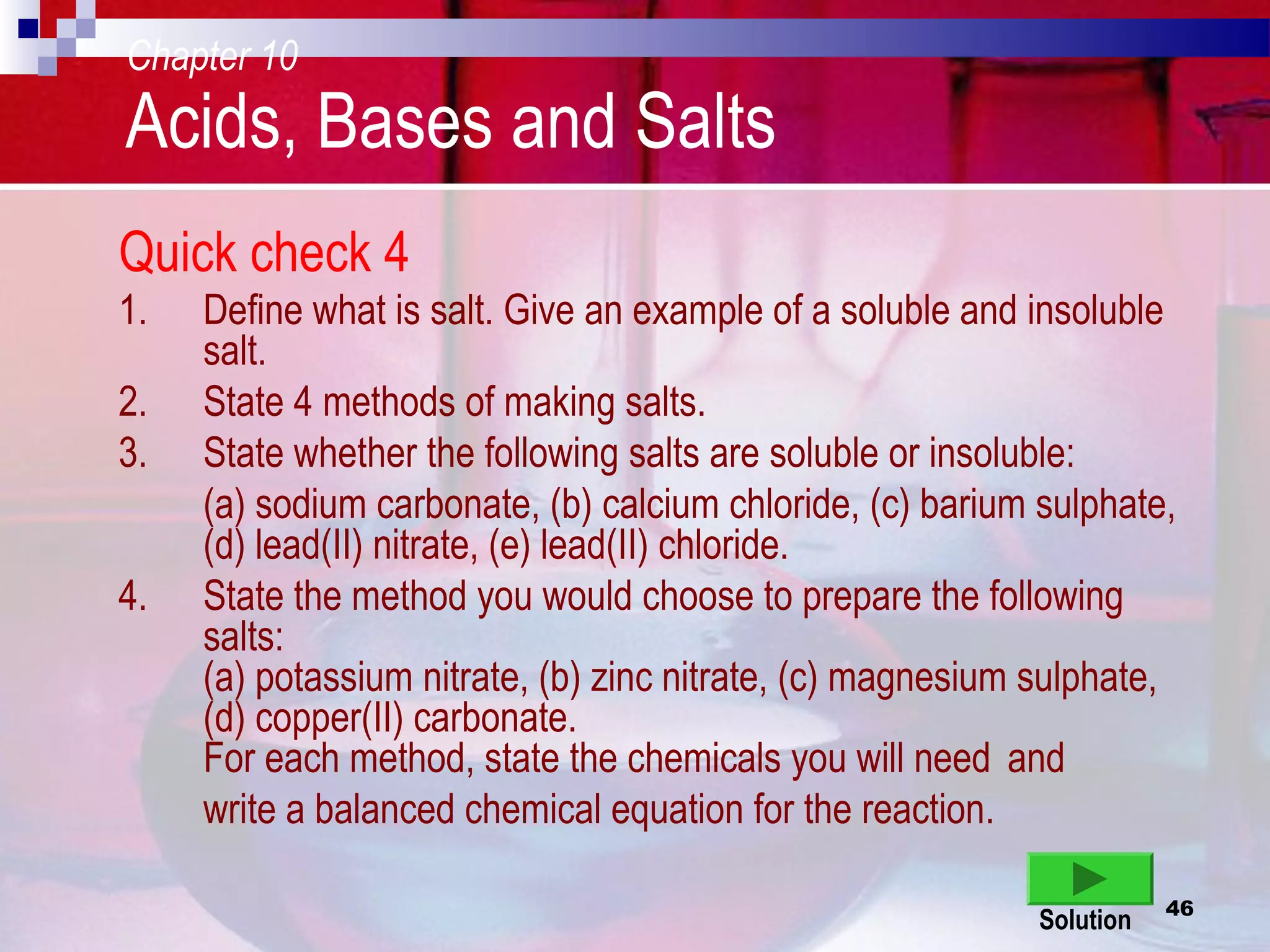 Chapter 10
Acids, Bases and Salts

Quick check 4

1. Define what is salt. Give an example of a soluble and insoluble salt.
2. State 4 methods of making salts.
3. State whether the following salts are soluble or insoluble:
(a) sodium carbonate, (b) calcium chloride, (c) barium sulphate, (d) lead(II) nitrate, (e) lead(II) chloride.
4. State the method you would choose to prepare the following salts:
(a) potassium nitrate, (b) zinc nitrate, (c) magnesium sulphate, (d) copper(II) carbonate.
For each method, state the chemicals you will need and write a balanced chemical equation for the reaction.

Solution

46